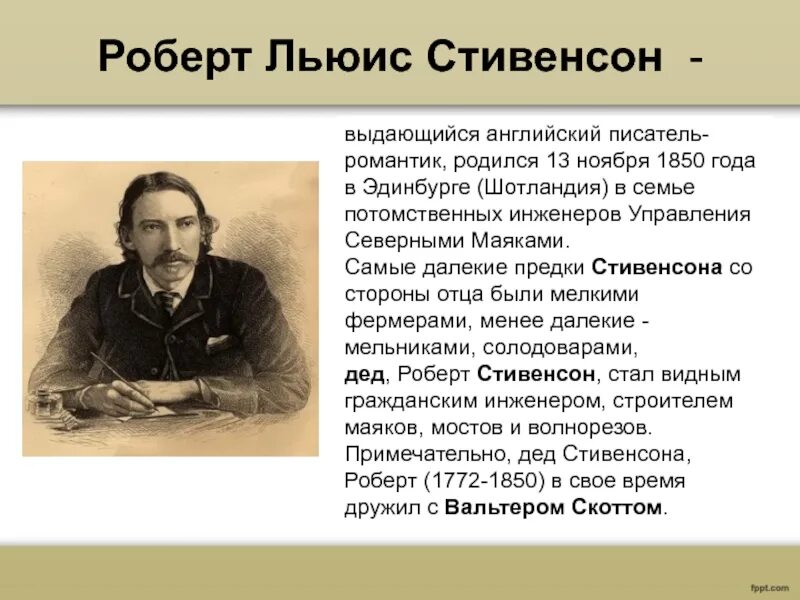 Роберт Льюис Стивенсон -

выдающийся английский писатель-романтик, родился 13 ноября 1850 года в Эдинбурге (Шотландия) в семье потомственных инженеров Управления Северными Маяками.
Самые далекие предки Стивенсона со стороны отца были мелкими фермерами, менее далекие - мельниками, солодоварами, дед, Роберт Стивенсон, стал видным гражданским инженером, строителем маяков, мостов и волнорезов. Примечательно, дед Стивенсона, Роберт (1772-1850) в свое время дружил с Вальтером Скоттом.

fppt.com